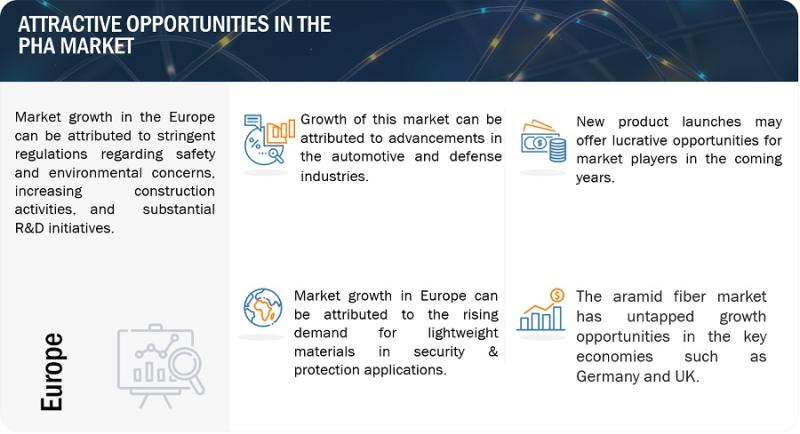 ATTRACTIVE OPPORTUNITIES IN THE PHA MARKET

Market growth in the Europe can be attributed to stringent regulations regarding safety and environmental concerns, increasing construction activities, and substantial R&D initiatives.

Europe

Growth of this market can be attributed to advancements in the automotive and defense industries.

New product launches may offer lucrative opportunities for market players in the coming years.

Market growth in Europe can be attributed to the rising demand for lightweight materials in security & protection applications.

The aramid fiber market has untapped growth opportunities in the key economies such as Germany and UK.